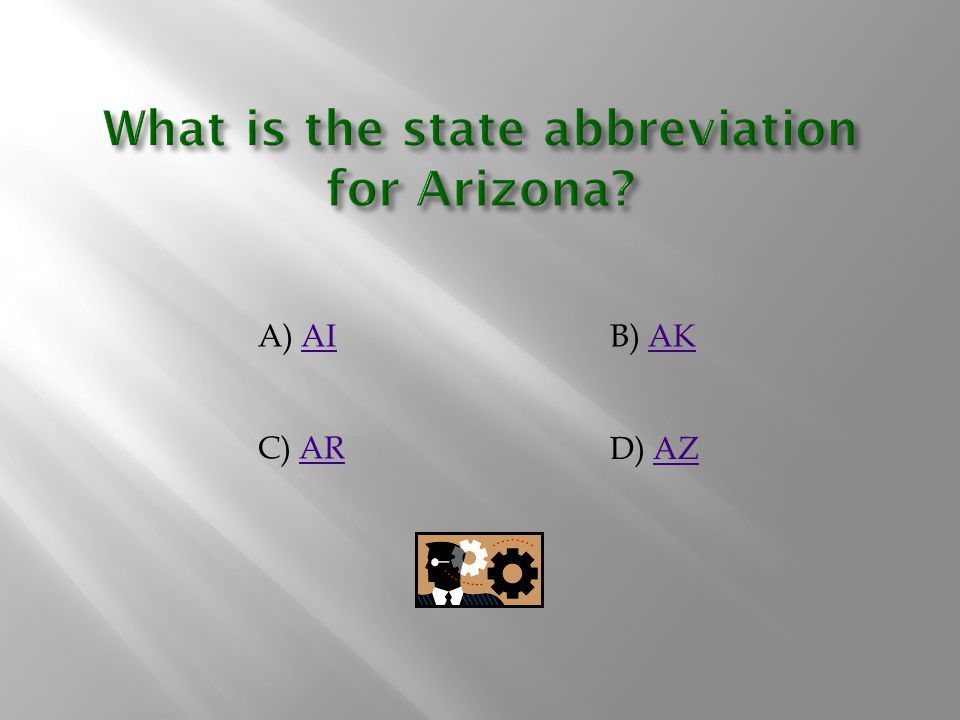 What is the state abbreviation for Arizona?

A) AI

B) AK

C) AR

D) AZ